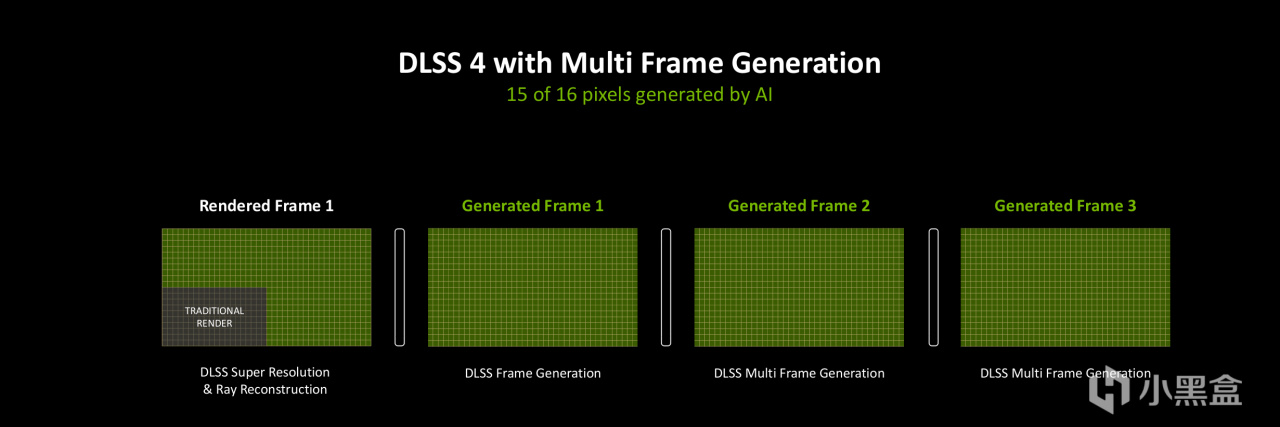 DLSS 4 with Multi Frame Generation
15 of 16 pixels generated by AI

Rendered Frame 1

TRADITIONAL RENDER

DLSS Super Resolution & Ray Reconstruction

Generated Frame 1

DLSS Frame Generation

Generated Frame 2

DLSS Multi Frame Generation

Generated Frame 3

DLSS Multi Frame Generation

小黑盒